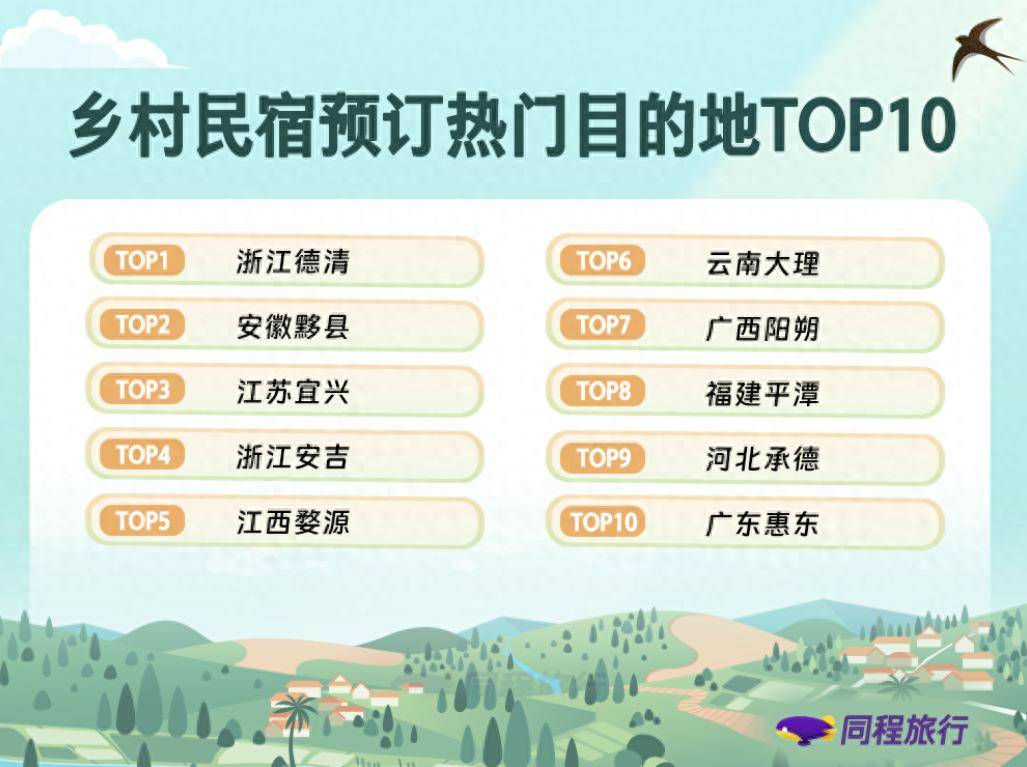 乡村民宿预订热门目的地TOP10

TOP1 浙江德清
TOP2 安徽黟县
TOP3 江苏宜兴
TOP4 浙江安吉
TOP5 江西婺源
TOP6 云南大理
TOP7 广西阳朔
TOP8 福建平潭
TOP9 河北承德
TOP10 广东惠东

同程旅行